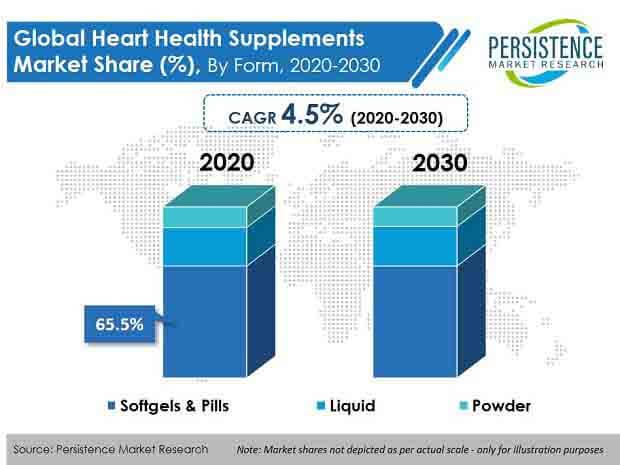 Global Heart Health Supplements Market Share (%), By Form, 2020-2030

PERSISTENCE
MARKET RESEARCH

CAGR 4.5% (2020-2030)

2020

2030

65.5%

Softgels & Pills

Liquid

Powder

Source: Persistence Market Research

Note: Market shares not depicted as per actual scale - only for illustration purposes